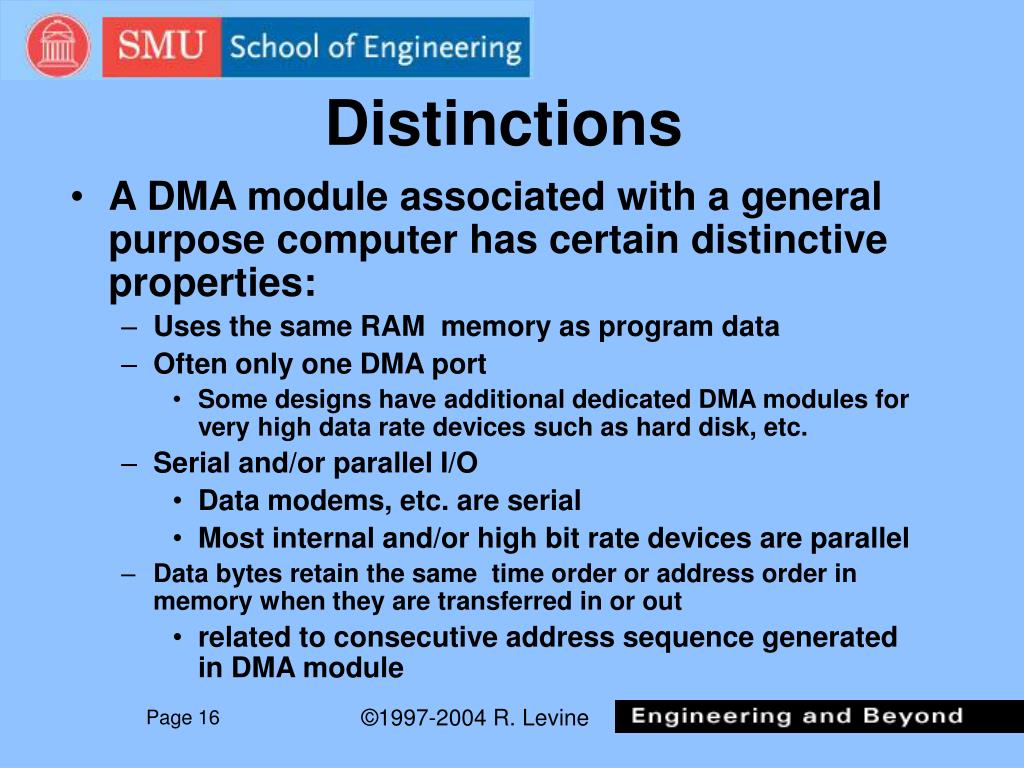 SMU School of Engineering

Distinctions

• A DMA module associated with a general purpose computer has certain distinctive properties:
– Uses the same RAM memory as program data
– Often only one DMA port
• Some designs have additional dedicated DMA modules for very high data rate devices such as hard disk, etc.
– Serial and/or parallel I/O
• Data modems, etc. are serial
• Most internal and/or high bit rate devices are parallel
– Data bytes retain the same time order or address order in memory when they are transferred in or out
• related to consecutive address sequence generated in DMA module

Page 16

©1997-2004 R. Levine

Engineering and Beyond